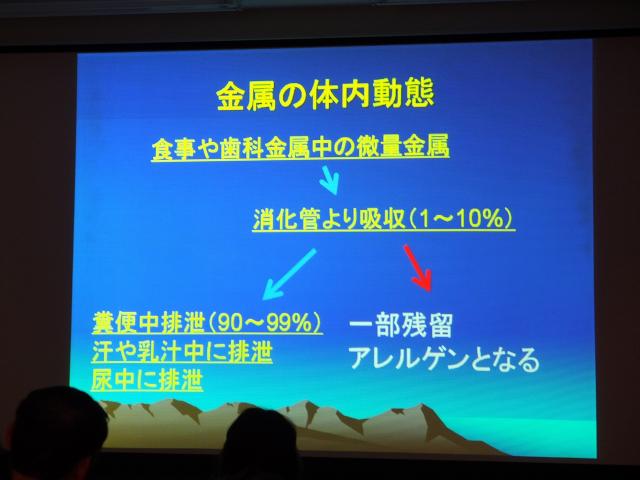 金属の体内動態

食事や歯科金属中の微量金属

消化管より吸収（1～10%）

糞便中排泄（90～99%）
汗や乳汁中に排泄
尿中に排泄

一部残留
アレルゲンとなる